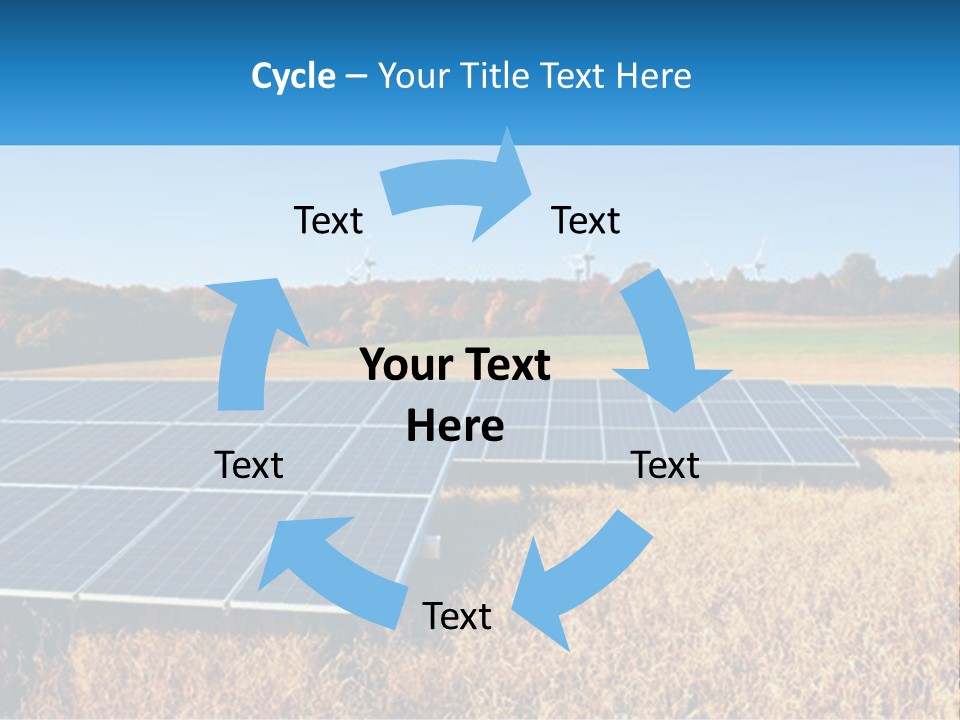 Cycle – Your Title Text Here

Text

Text

Your Text Here

Text

Text

Text